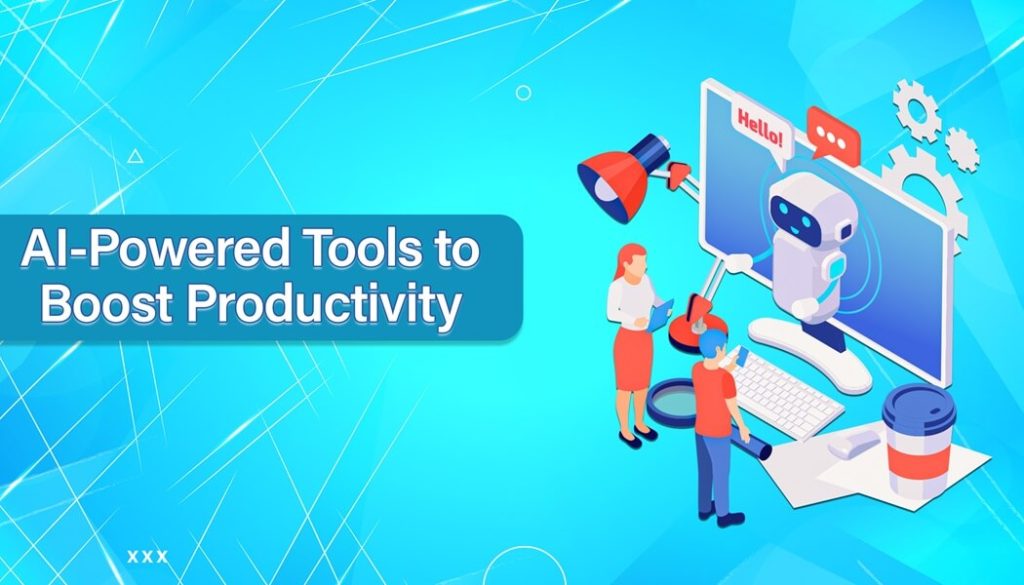 AI-Powered Tools to Boost Productivity

Hello!

xxx